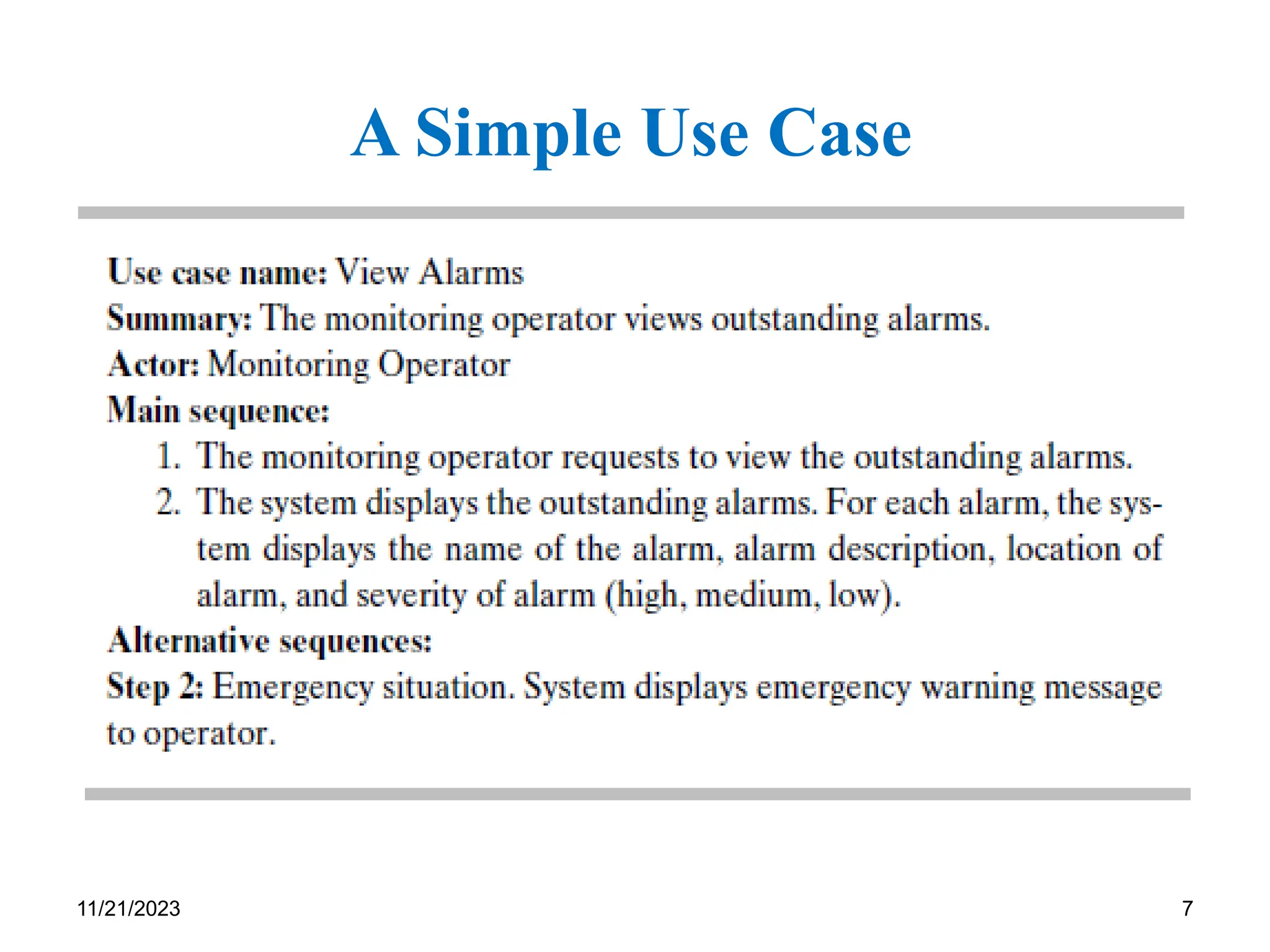 A Simple Use Case

Use case name: View Alarms
Summary: The monitoring operator views outstanding alarms.
Actor: Monitoring Operator
Main sequence:
1. The monitoring operator requests to view the outstanding alarms.
2. The system displays the outstanding alarms. For each alarm, the system displays the name of the alarm, alarm description, location of alarm, and severity of alarm (high, medium, low).
Alternative sequences:
Step 2: Emergency situation. System displays emergency warning message to operator.

11/21/2023

7